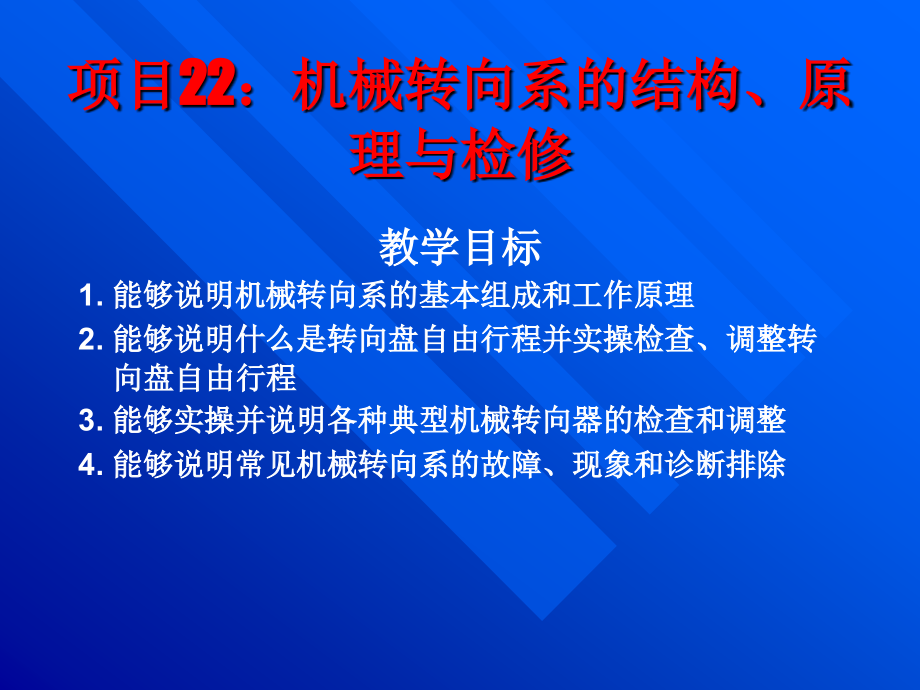 项目22：机械转向系的结构、原理与检修

教学目标

1. 能够说明机械转向系的基本组成和工作原理

2. 能够说明什么是转向盘自由行程并实操检查、调整转向盘自由行程

3. 能够实操并说明各种典型机械转向器的检查和调整

4. 能够说明常见机械转向系的故障、现象和诊断排除